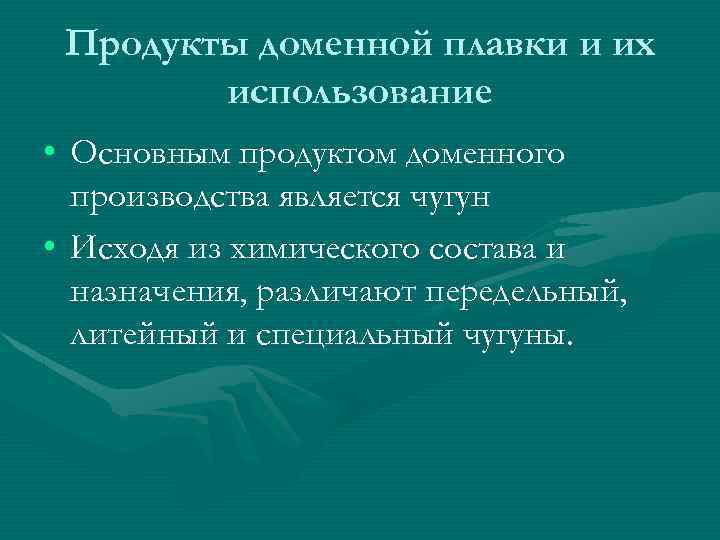 Продукты доменной плавки и их использование

• Основным продуктом доменного производства является чугун

• Исходя из химического состава и назначения, различают передельный, литейный и специальный чугуны.